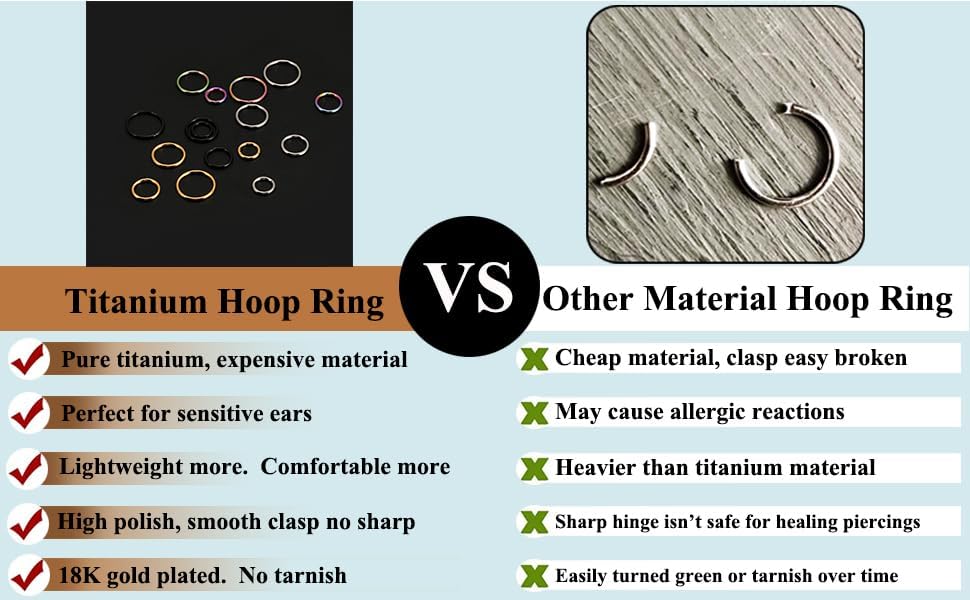 Titanium Hoop Ring

VS

Other Material Hoop Ring

Pure titanium, expensive material

Perfect for sensitive ears

Lightweight more. Comfortable more

High polish, smooth clasp no sharp

18K gold plated. No tarnish

Cheap material, clasp easy broken

May cause allergic reactions

Heavier than titanium material

Sharp hinge isn't safe for healing piercings

Easily turned green or tarnish over time